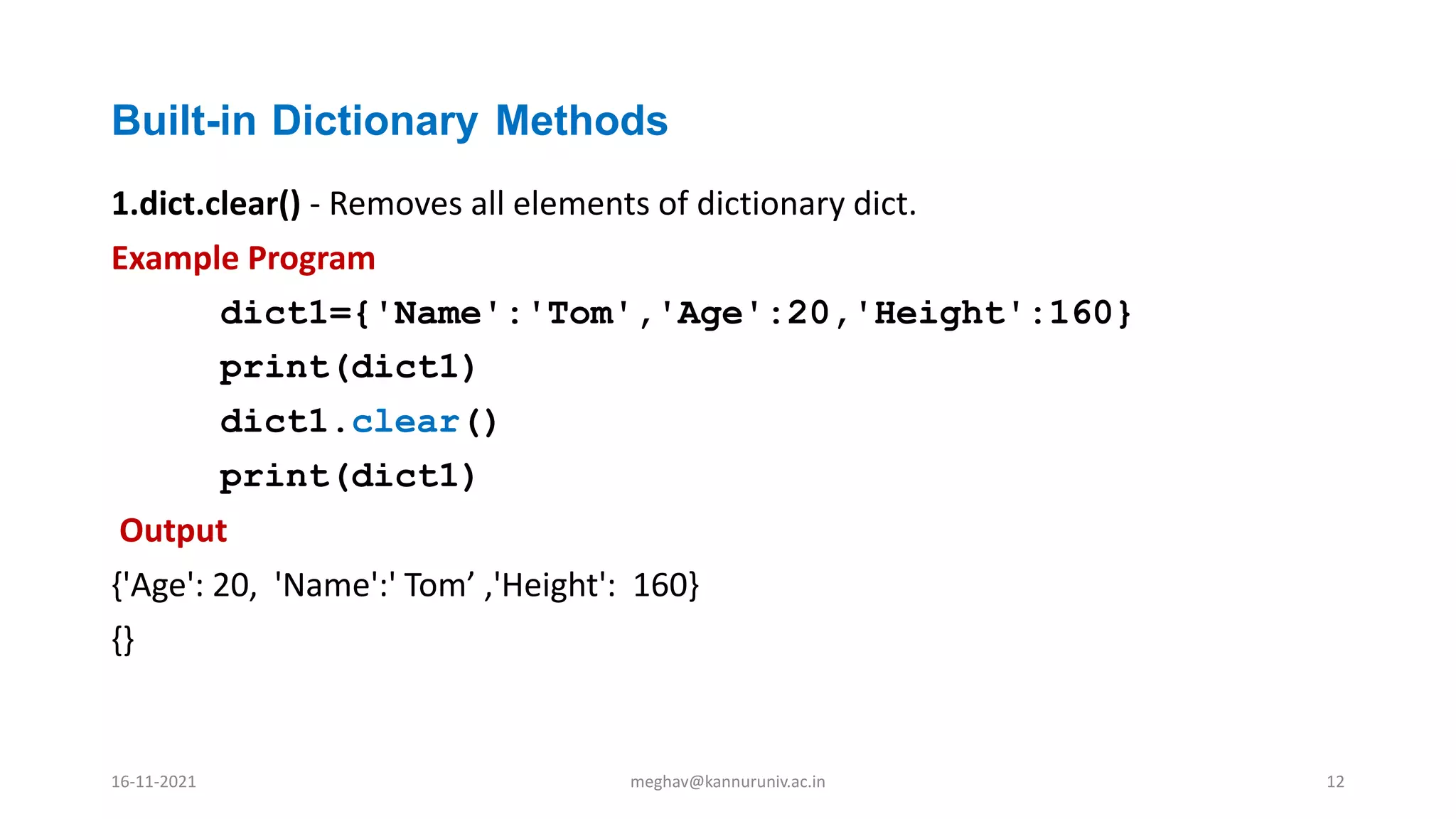 Built-in Dictionary Methods

1.dict.clear() - Removes all elements of dictionary dict.

Example Program

dict1={'Name':'Tom','Age':20,'Height':160}
print(dict1)
dict1.clear()
print(dict1)

Output

{'Age': 20, 'Name':' Tom’ ,'Height': 160}
{}

16-11-2021 meghav@kannuruniv.ac.in 12